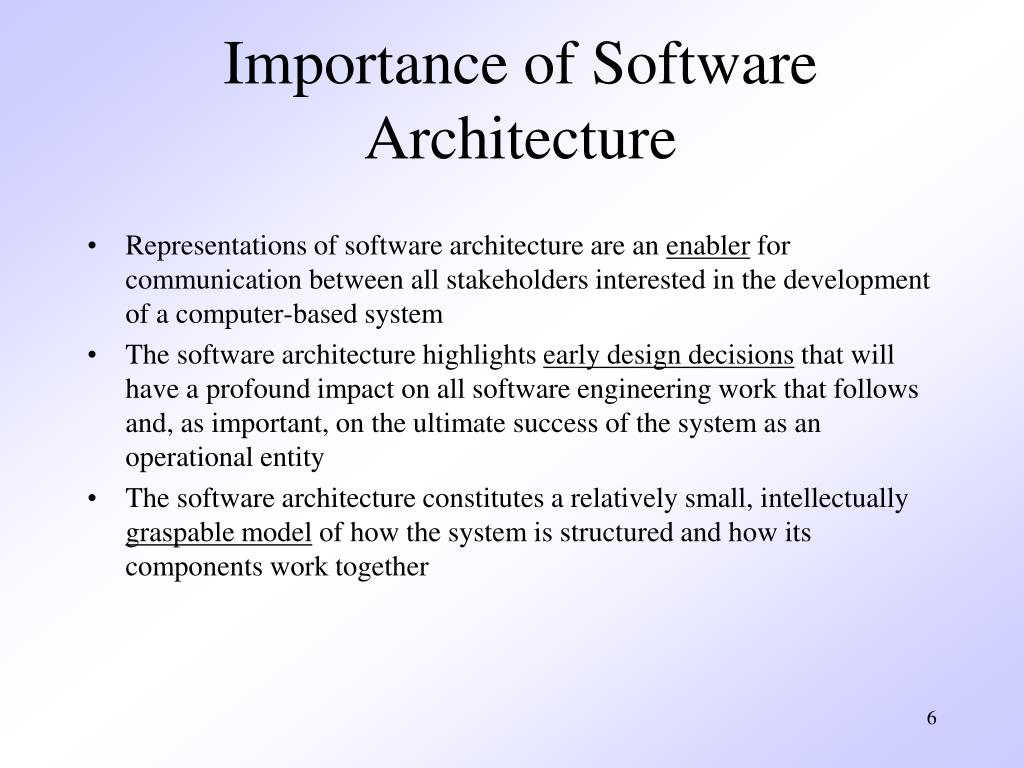 Importance of Software Architecture

• Representations of software architecture are an enabler for communication between all stakeholders interested in the development of a computer-based system

• The software architecture highlights early design decisions that will have a profound impact on all software engineering work that follows and, as important, on the ultimate success of the system as an operational entity

• The software architecture constitutes a relatively small, intellectually graspable model of how the system is structured and how its components work together

6